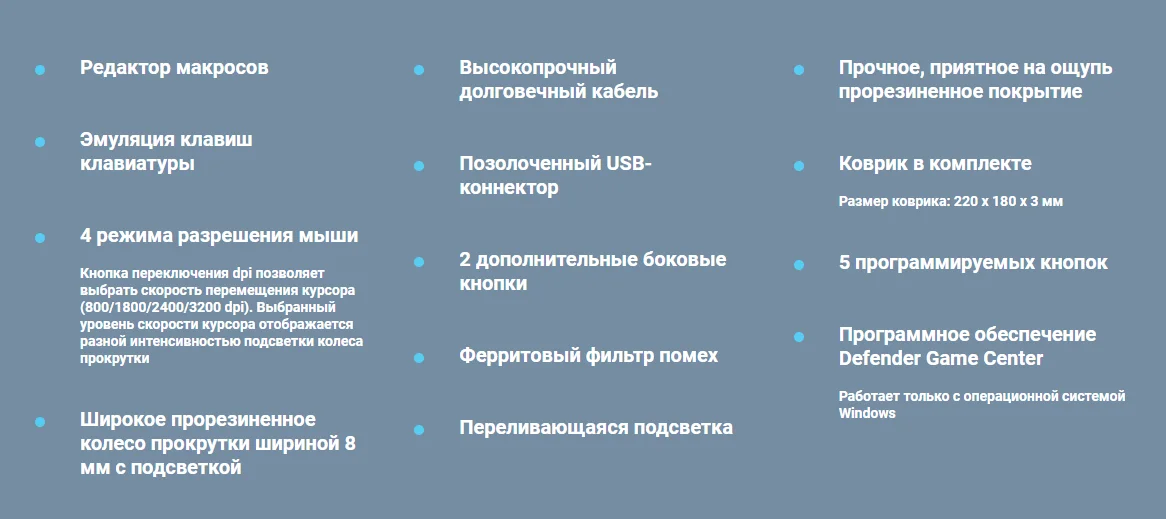 Редактор макросов

Эмуляция клавиш клавиатуры

4 режима разрешения мыши

Кнопка переключения dpi позволяет выбрать скорость перемещения курсора (800/1800/2400/3200 dpi). Выбранный уровень скорости курсора отображается разной интенсивностью подсветки колеса прокрутки

Широкое прорезиненное колесо прокрутки шириной 8 мм с подсветкой

Высокопрочный долговечный кабель

Позолоченный USB-коннектор

2 дополнительные боковые кнопки

Ферритовый фильтр помех

Переливающаяся подсветка

Прочное, приятное на ощупь прорезиненное покрытие

Коврик в комплекте

Размер коврика: 220 x 180 x 3 мм

5 программируемых кнопок

Программное обеспечение Defender Game Center

Работает только с операционной системой Windows